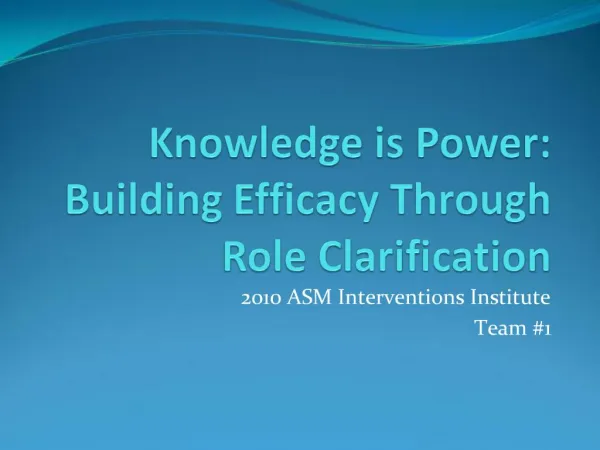 Knowledge is Power: Building Efficacy Through Role Clarification

2010 ASM Interventions Institute
Team #1